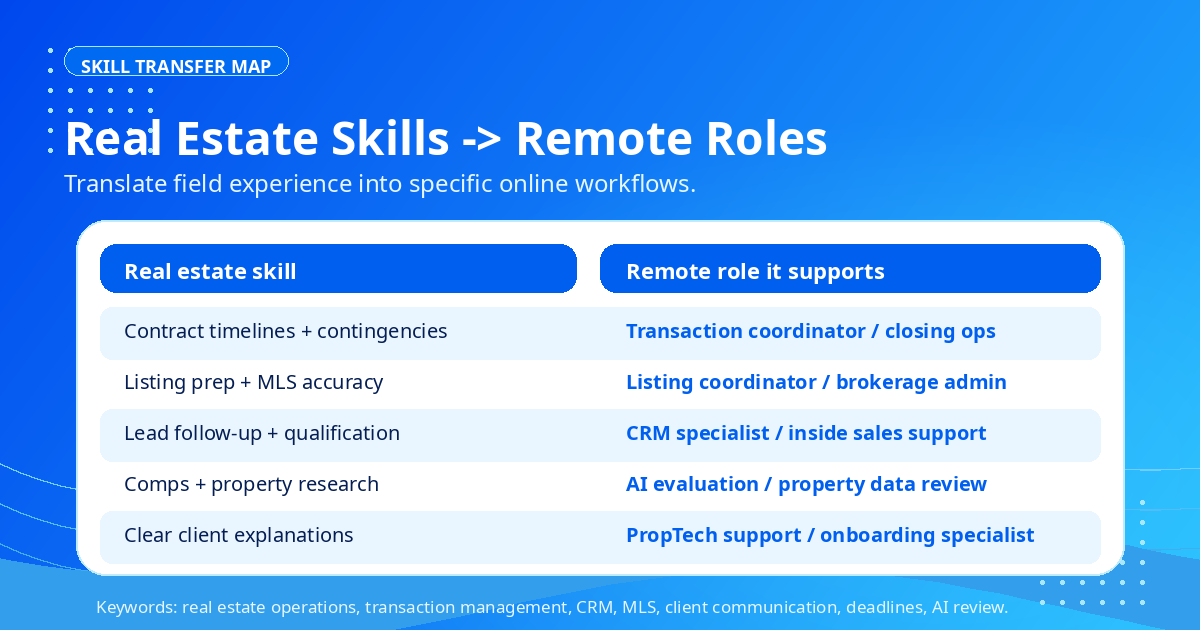 SKILL TRANSFER MAP

Real Estate Skills -> Remote Roles

Translate field experience into specific online workflows.

| Real estate skill | Remote role it supports |
|---|---|
| Contract timelines + contingencies | Transaction coordinator / closing ops |
| Listing prep + MLS accuracy | Listing coordinator / brokerage admin |
| Lead follow-up + qualification | CRM specialist / inside sales support |
| Comps + property research | AI evaluation / property data review |
| Clear client explanations | PropTech support / onboarding specialist |

Keywords: real estate operations, transaction management, CRM, MLS, client communication, deadlines, AI review.